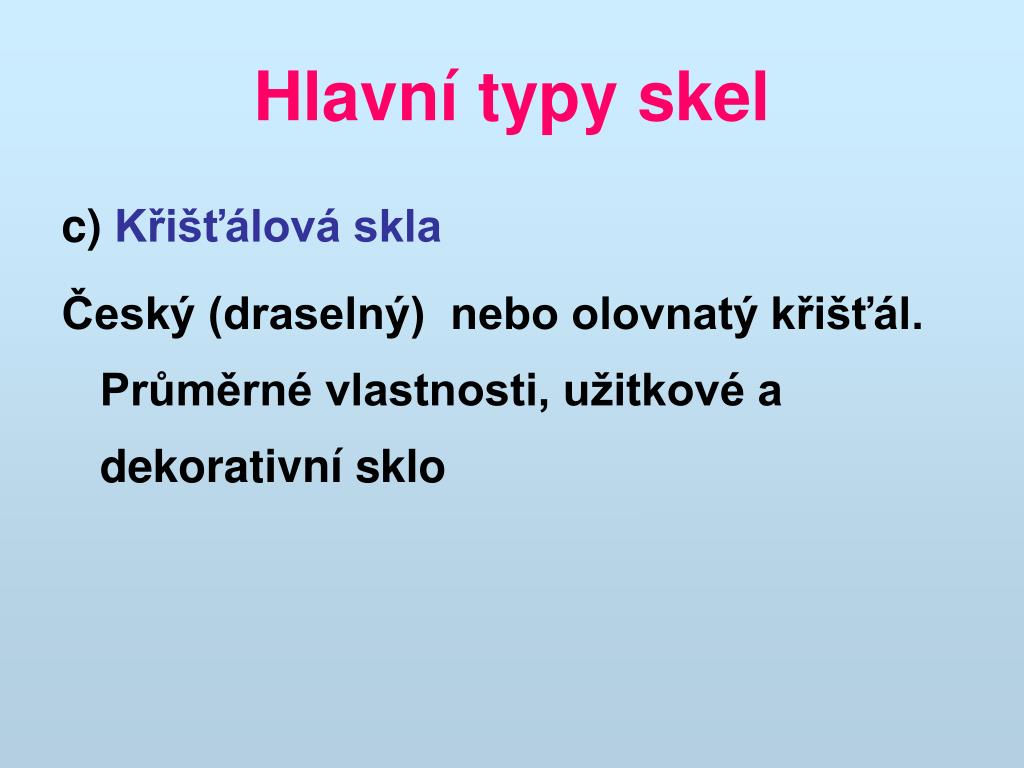 Hlavní typy skel

c) Křišťálová skla

Český (draselný) nebo olovnatý křišťál. Průměrné vlastnosti, užitkové a dekorativní sklo